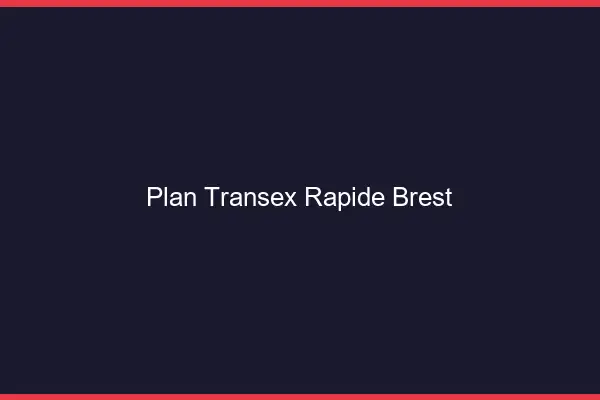 Plan Transex Rapide Brest